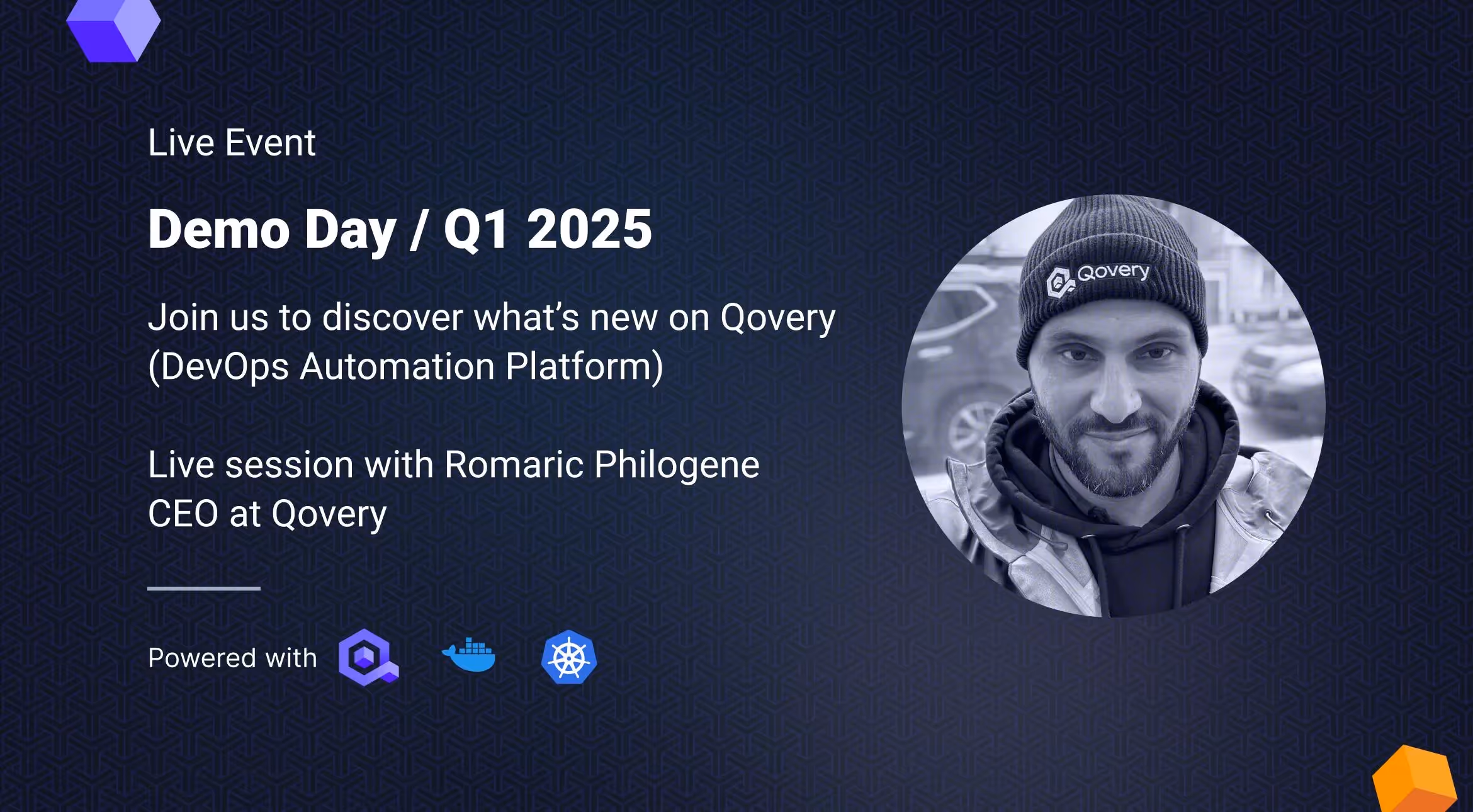 Live Event

Demo Day / Q1 2025

Join us to discover what's new on Qovery (DevOps Automation Platform)

Live session with Romaric Philogene
CEO at Qovery

Powered with

Qovery